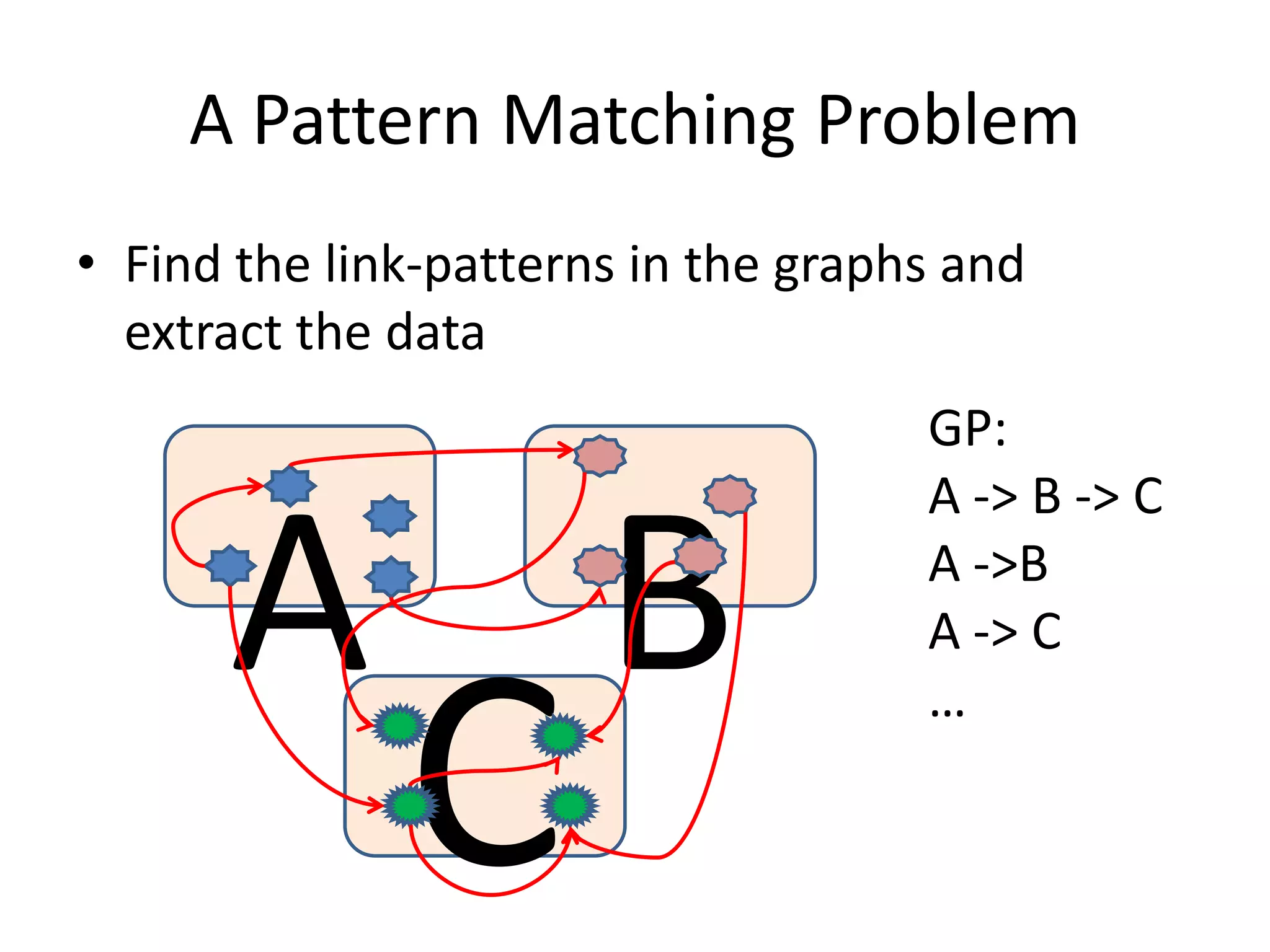 A Pattern Matching Problem

• Find the link-patterns in the graphs and extract the data

A

B

C

GP:

A -> B -> C

A ->B

A -> C

…